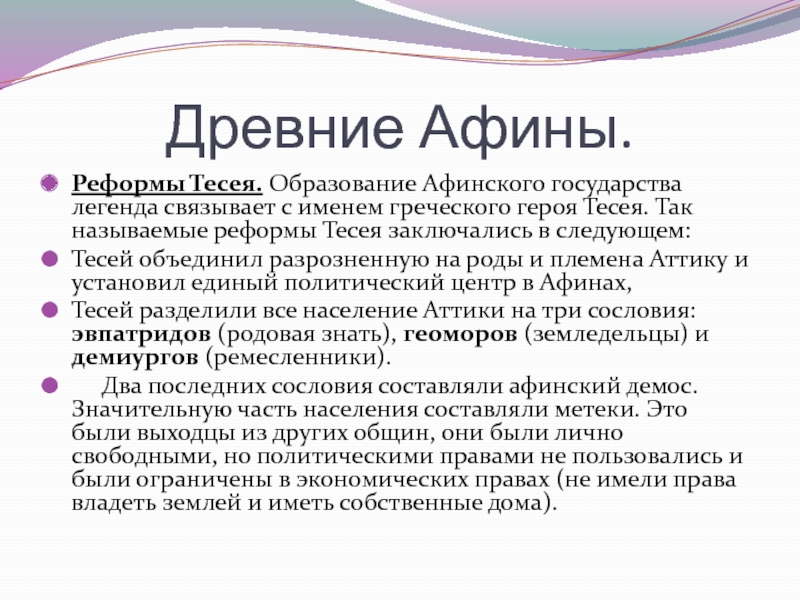 Древние Афины.

Реформы Тесея. Образование Афинского государства легенда связывает с именем греческого героя Тесея. Так называемые реформы Тесея заключались в следующем:

Тесей объединил разрозненную на роды и племена Аттику и установил единый политический центр в Афинах,

Тесей разделили все население Аттики на три сословия: эвпатридов (родовая знать), геоморов (земледельцы) и демиургов (ремесленники).

Два последних сословия составляли афинский демос. Значительную часть населения составляли метеки. Это были выходцы из других общин, они были лично свободными, но политическими правами не пользовались и были ограничены в экономических правах (не имели права владеть землей и иметь собственные дома).